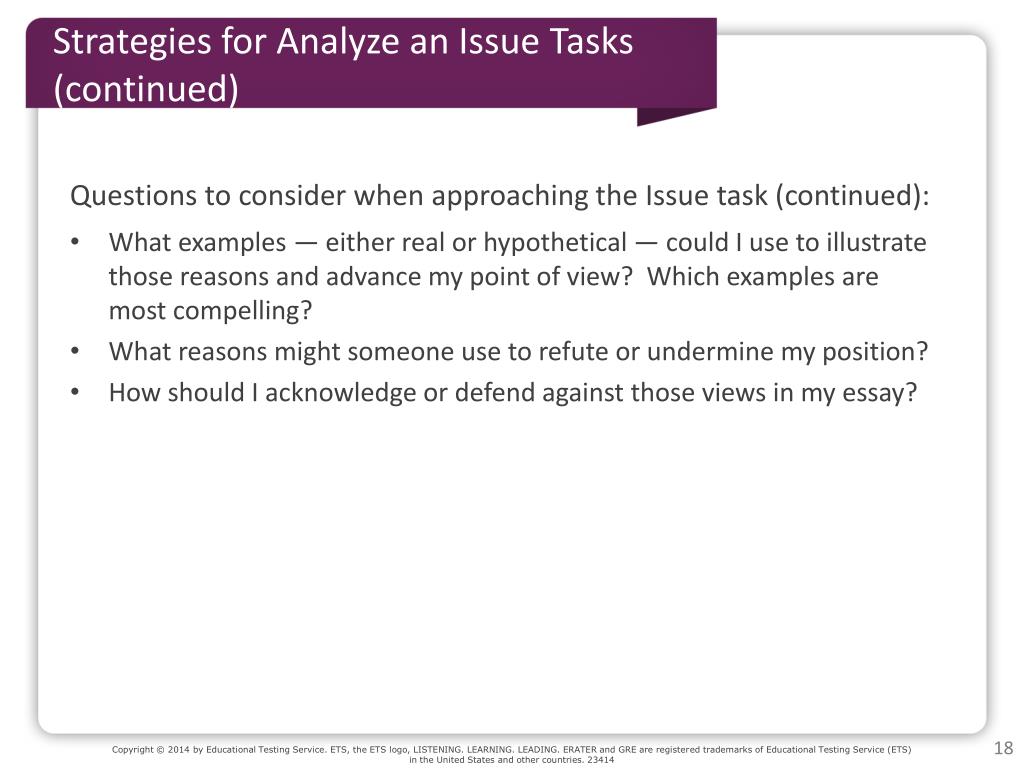 Strategies for Analyze an Issue Tasks (continued)

Questions to consider when approaching the Issue task (continued):

• What examples — either real or hypothetical — could I use to illustrate those reasons and advance my point of view? Which examples are most compelling?
• What reasons might someone use to refute or undermine my position?
• How should I acknowledge or defend against those views in my essay?

Copyright © 2014 by Educational Testing Service. ETS, the ETS logo, LISTENING. LEARNING. LEADING. ERATER and GRE are registered trademarks of Educational Testing Service (ETS) in the United States and other countries. 23414

18